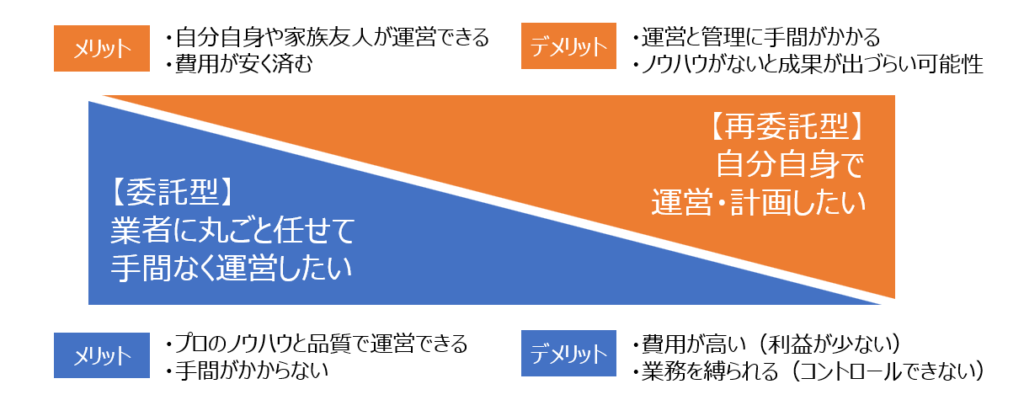 メリット

・自分自身や家族友人が運営できる
・費用が安く済む

デメリット

・運営と管理に手間がかかる
・ノウハウがないと成果が出づらい可能性

【再委託型】
自分自身で
運営・計画したい

【委託型】
業者に丸ごと任せて
手間なく運営したい

メリット

・プロのノウハウと品質で運営できる
・手間がかからない

デメリット

・費用が高い（利益が少ない）
・業務を縛られる（コントロールできない）